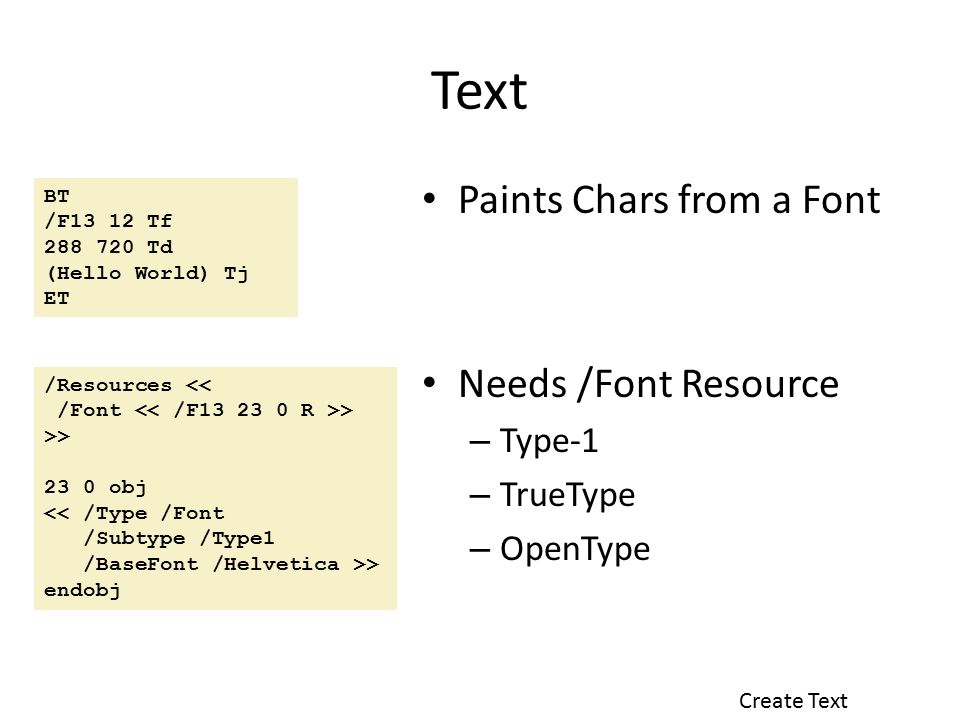 Text

BT
/F13 12 Tf
288 720 Td
(Hello World) Tj
ET

/Resources <<
/Font << /F13 23 0 R >>
>>

23 0 obj
<< /Type /Font
/Subtype /Type1
/BaseFont /Helvetica >>
endobj

• Paints Chars from a Font

• Needs /Font Resource
– Type-1
– TrueType
– OpenType

Create Text